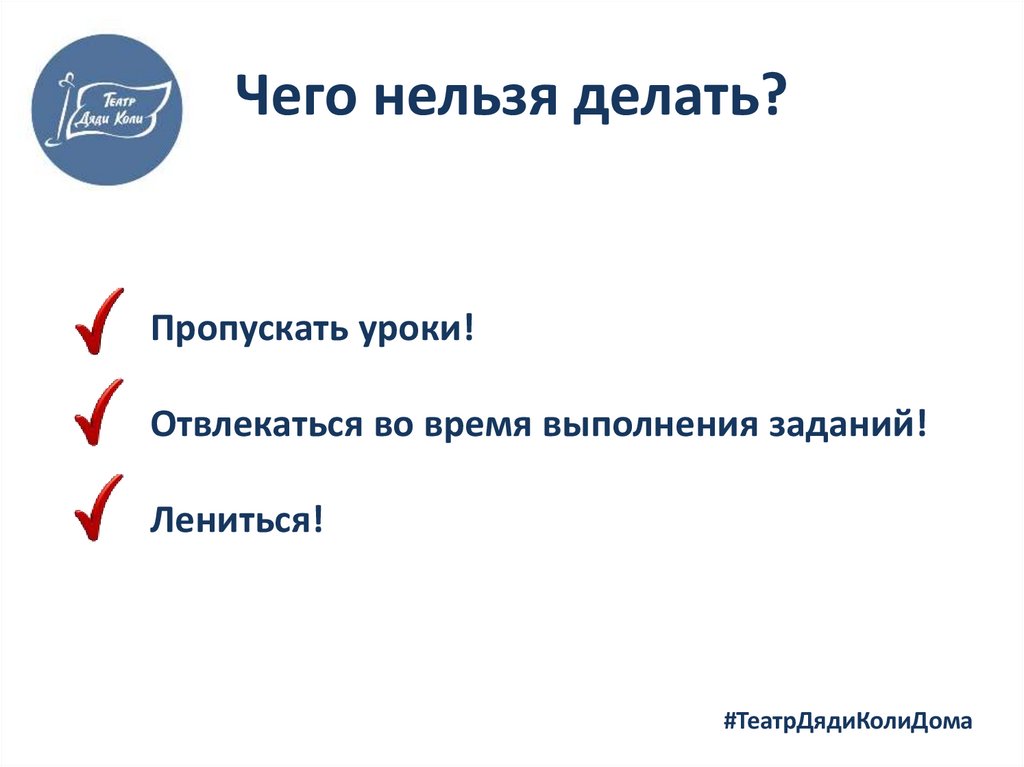 Театр Дяди Коли

Чего нельзя делать?

Пропускать уроки!

Отвлекаться во время выполнения заданий!

Лениться!

#ТеатрДядиКолиДома